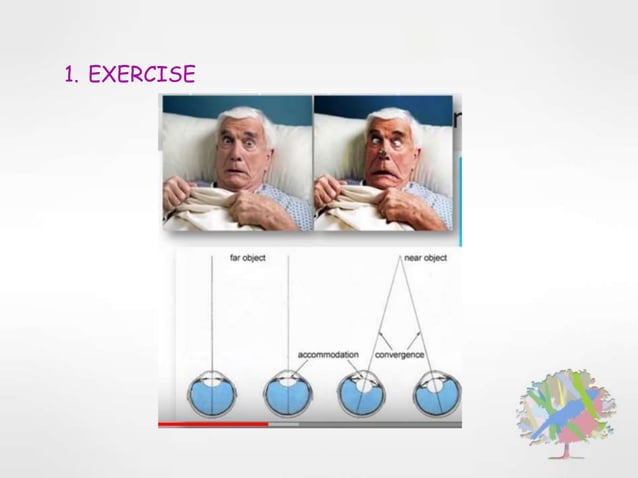 1. EXERCISE

far object

near object

accommodation

convergence